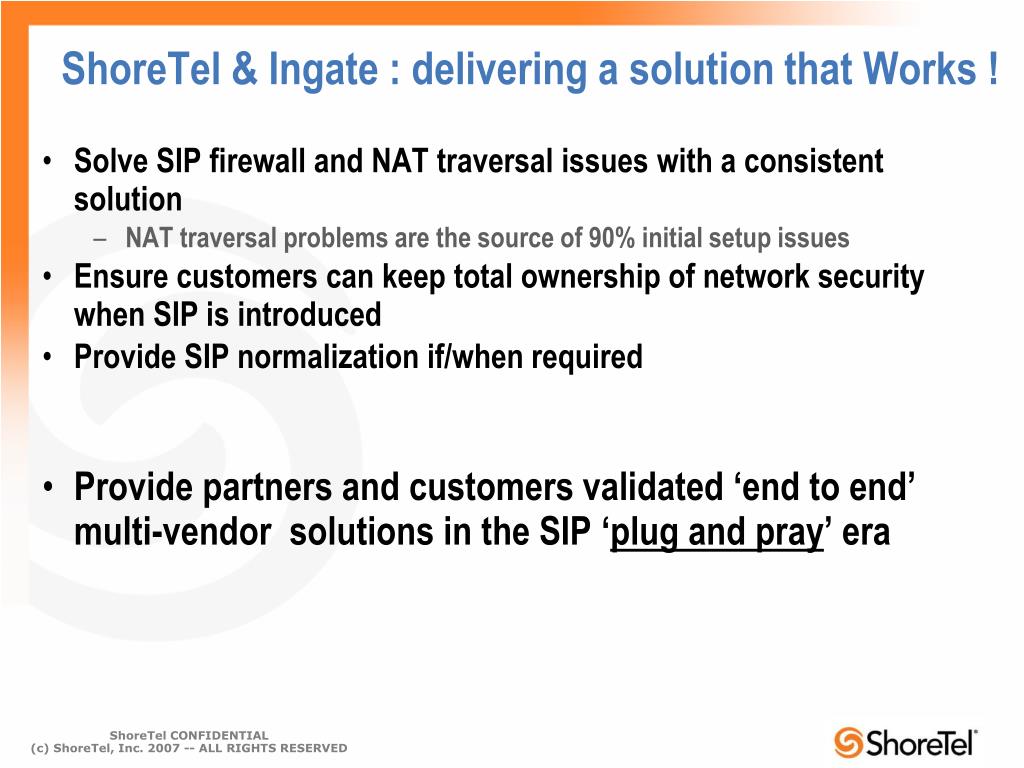 ShoreTel & Ingate : delivering a solution that Works !

• Solve SIP firewall and NAT traversal issues with a consistent solution
  – NAT traversal problems are the source of 90% initial setup issues
• Ensure customers can keep total ownership of network security when SIP is introduced
• Provide SIP normalization if/when required

• Provide partners and customers validated ‘end to end’ multi-vendor solutions in the SIP ‘plug and pray’ era

ShoreTel CONFIDENTIAL
(c) ShoreTel, Inc. 2007 -- ALL RIGHTS RESERVED

ShoreTel®